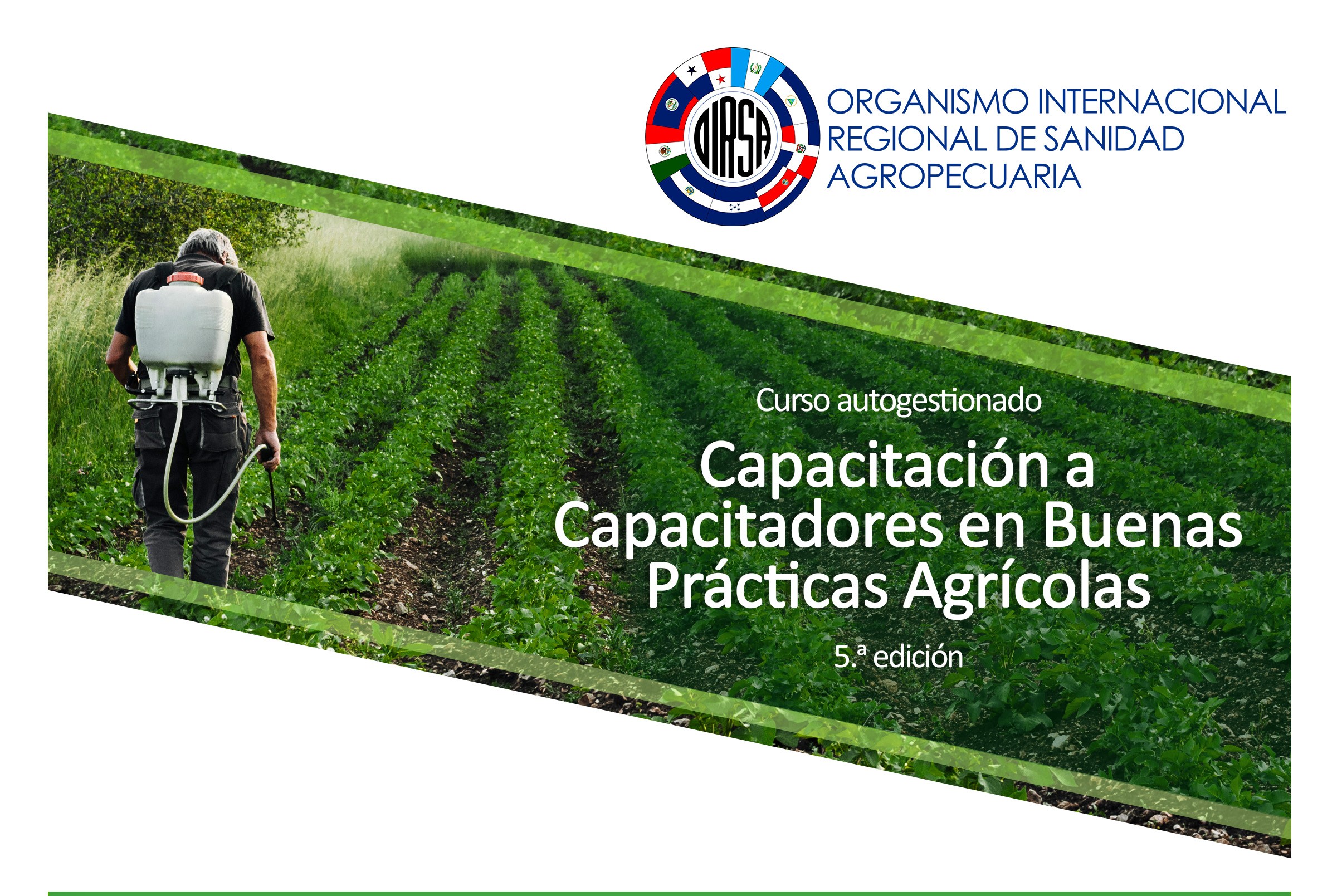 OIRSA

ORGANISMO INTERNACIONAL
REGIONAL DE SANIDAD
AGROPECUARIA

Curso autogestionado

Capacitación a Capacitadores en Buenas Prácticas Agrícolas

5.ª edición